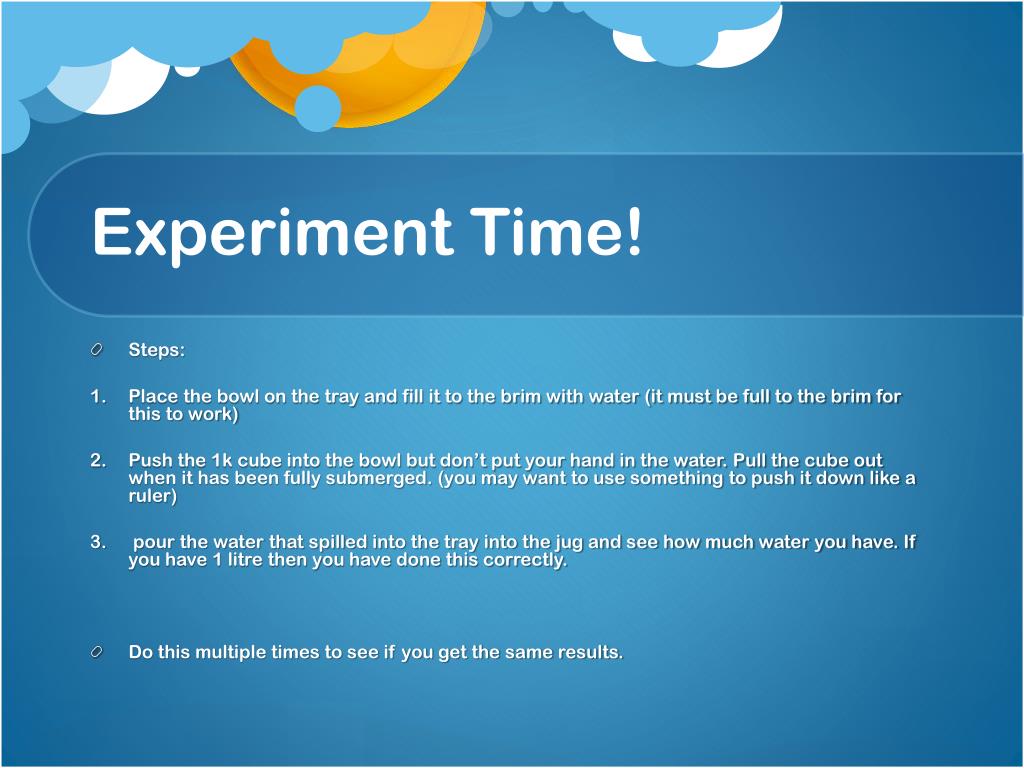 Experiment Time!

Steps:

1. Place the bowl on the tray and fill it to the brim with water (it must be full to the brim for this to work)

2. Push the 1k cube into the bowl but don't put your hand in the water. Pull the cube out when it has been fully submerged. (you may want to use something to push it down like a ruler)

3. pour the water that spilled into the tray into the jug and see how much water you have. If you have 1 litre then you have done this correctly.

Do this multiple times to see if you get the same results.